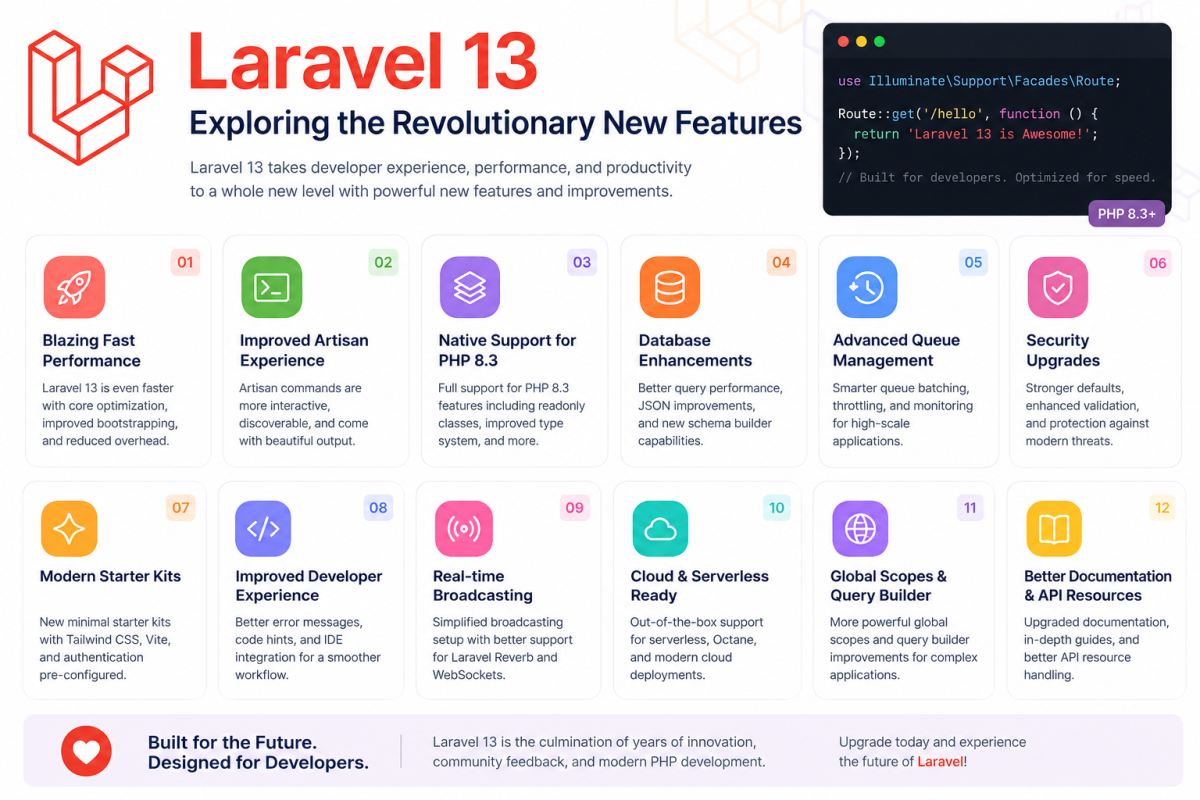 Laravel 13

Exploring the Revolutionary New Features

Laravel 13 takes developer experience, performance, and productivity to a whole new level with powerful new features and improvements.

use Illuminate\Support\Facades\Route;

Route::get('/hello', function () {
  return 'Laravel 13 is Awesome!';
});

// Built for developers. Optimized for speed.

PHP 8.3+

01
Blazing Fast Performance
Laravel 13 is even faster with core optimization, improved bootstrapping, and reduced overhead.

02
Improved Artisan Experience
Artisan commands are more interactive, discoverable, and come with beautiful output.

03
Native Support for PHP 8.3
Full support for PHP 8.3 features including readonly classes, improved type system, and more.

04
Database Enhancements
Better query performance, JSON improvements, and new schema builder capabilities.

05
Advanced Queue Management
Smarter queue batching, throttling, and monitoring for high-scale applications.

06
Security Upgrades
Stronger defaults, enhanced validation, and protection against modern threats.

07
Modern Starter Kits
New minimal starter kits with Tailwind CSS, Vite, and authentication pre-configured.

08
Improved Developer Experience
Better error messages, code hints, and IDE integration for a smoother workflow.

09
Real-time Broadcasting
Simplified broadcasting setup with better support for Laravel Reverb and WebSockets.

10
Cloud & Serverless Ready
Out-of-the-box support for serverless, Octane, and modern cloud deployments.

11
Global Scopes & Query Builder
More powerful global scopes and query builder improvements for complex applications.

12
Better Documentation & API Resources
Upgraded documentation, in-depth guides, and better API resource handling.

Built for the Future.
Designed for Developers.

Laravel 13 is the culmination of years of innovation, community feedback, and modern PHP development.

Upgrade today and experience the future of Laravel!